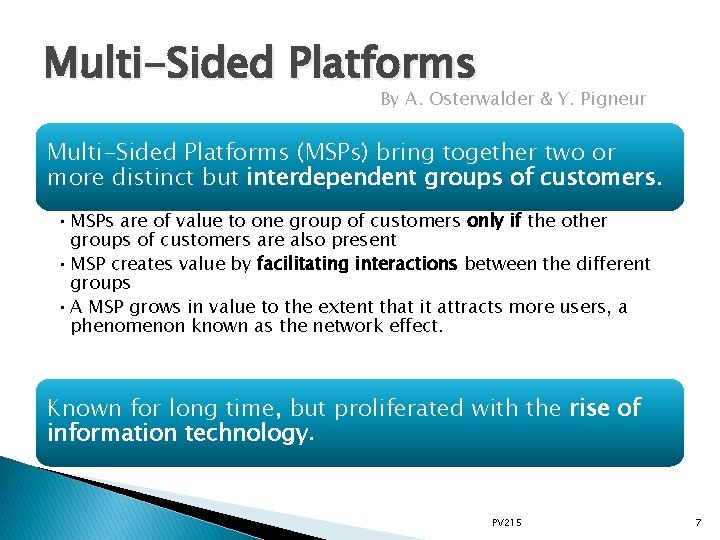 Multi-Sided Platforms

By A. Osterwalder & Y. Pigneur

Multi-Sided Platforms (MSPs) bring together two or more distinct but interdependent groups of customers.

• MSPs are of value to one group of customers only if the other groups of customers are also present
• MSP creates value by facilitating interactions between the different groups
• A MSP grows in value to the extent that it attracts more users, a phenomenon known as the network effect.

Known for long time, but proliferated with the rise of information technology.

PV215

7